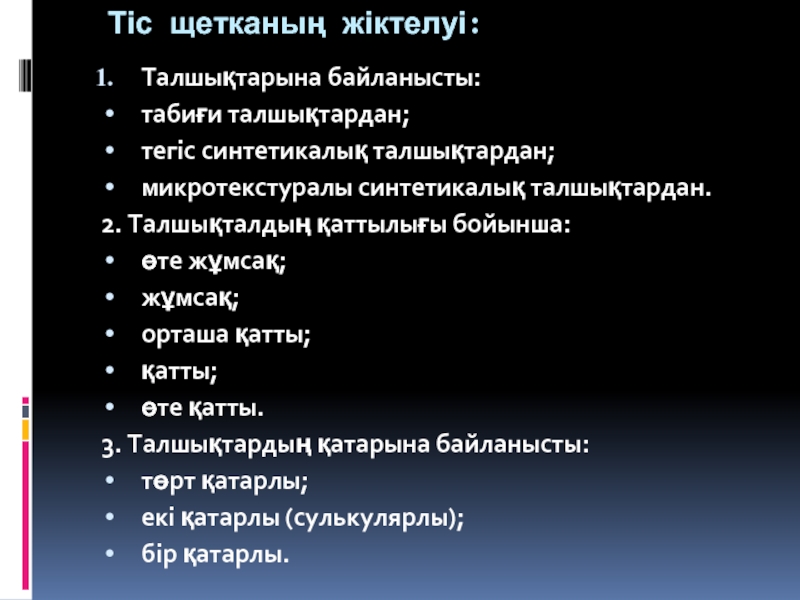 Тіс щетканың жіктелуі:

1. Талшықтарына байланысты:
• табиғи талшықтардан;
• тегіс синтетикалық талшықтардан;
• микротекстуралы синтетикалық талшықтардан.

2. Талшықталдың қаттылығы бойынша:
• өте жұмсақ;
• жұмсақ;
• орташа қатты;
• қатты;
• өте қатты.

3. Талшықтардың қатарына байланысты:
• төрт қатарлы;
• екі қатарлы (сулькулярлы);
• бір қатарлы.